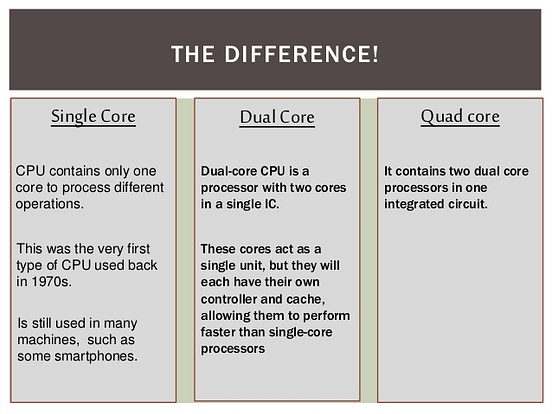 THE DIFFERENCE!

Single Core

CPU contains only one core to process different operations.

This was the very first type of CPU used back in 1970s.

Is still used in many machines, such as some smartphones.

Dual Core

Dual-core CPU is a processor with two cores in a single IC.

These cores act as a single unit, but they will each have their own controller and cache, allowing them to perform faster than single-core processors

Quad core

It contains two dual core processors in one integrated circuit.